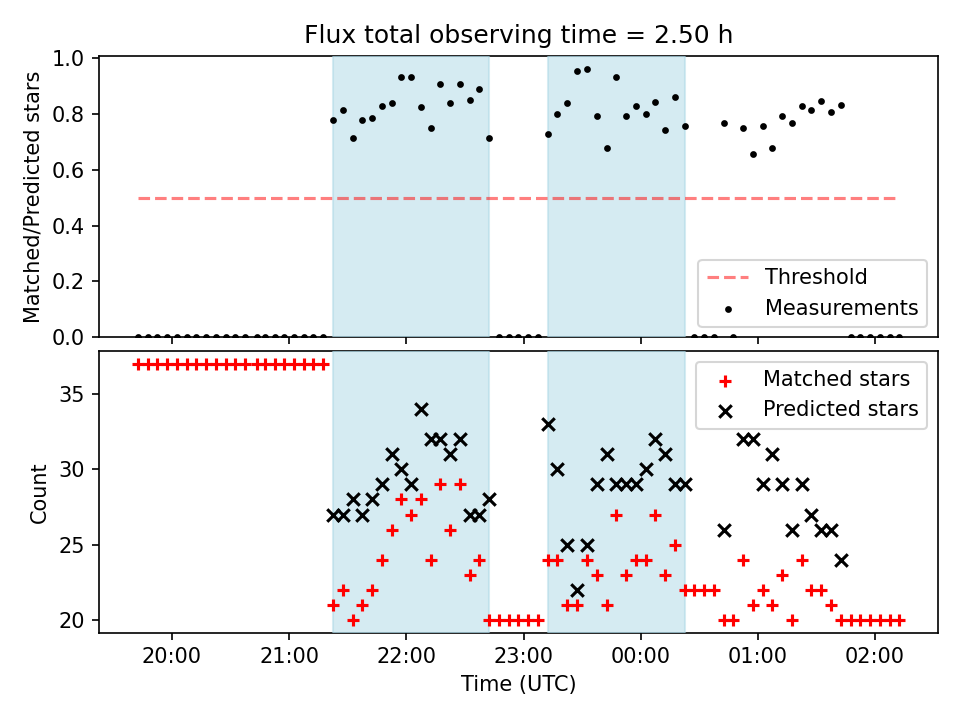 Flux total observing time = 2.50 h

Matched/Predicted stars

1.0
0.8
0.6
0.4
0.2
0.0

Threshold
Measurements

Count

35
30
25
20

Matched stars
Predicted stars

20:00
21:00
22:00
23:00
00:00
01:00
02:00

Time (UTC)